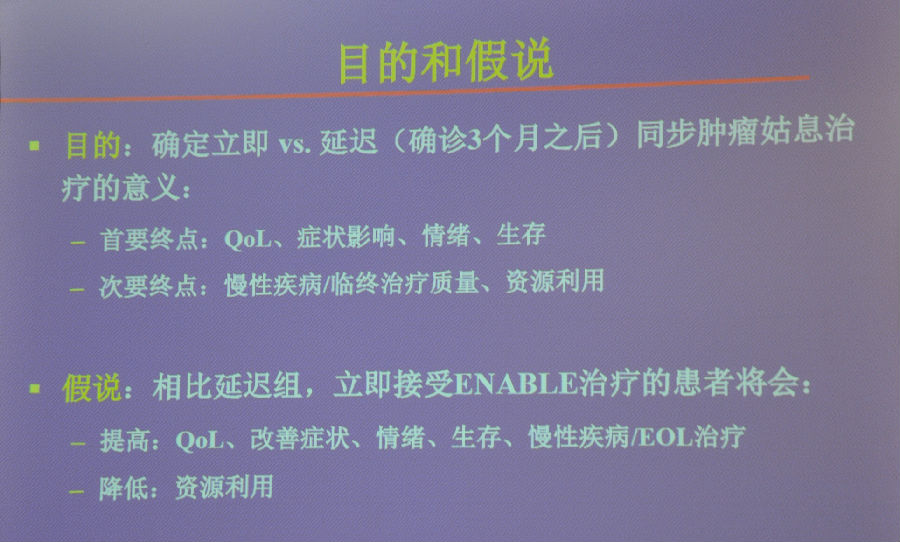 目的和假说

▪ 目的：确定立即 vs. 延迟（确诊3个月之后）同步肿瘤姑息治疗的意义：

– 首要终点：QoL、症状影响、情绪、生存

– 次要终点：慢性疾病/临终治疗质量、资源利用

▪ 假说：相比延迟组，立即接受ENABLE治疗的患者将会：

– 提高：QoL、改善症状、情绪、生存、慢性疾病/EOL治疗

– 降低：资源利用